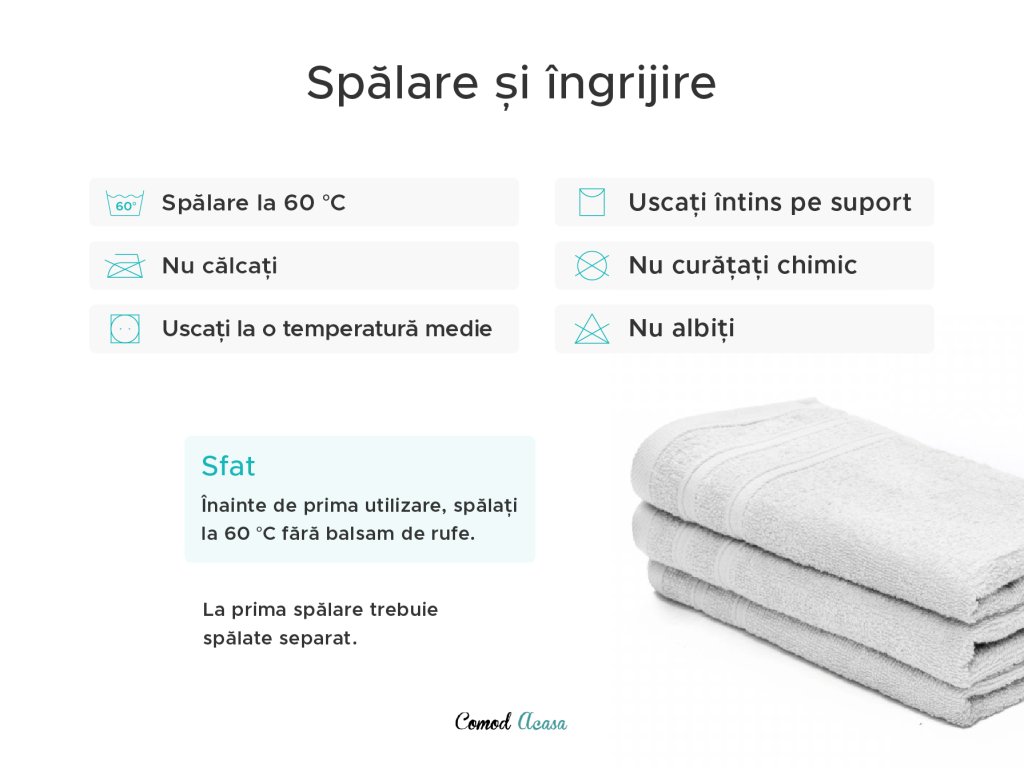 Spălare și îngrijire

60°

Spălare la 60 °C

Nu călcați

Uscați la o temperatură medie

Uscați întins pe suport

Nu curățați chimic

Nu albiți

Sfat

Înainte de prima utilizare, spălați la 60 °C fără balsam de rufe.

La prima spălare trebuie spălate separat.

Comod Acasa